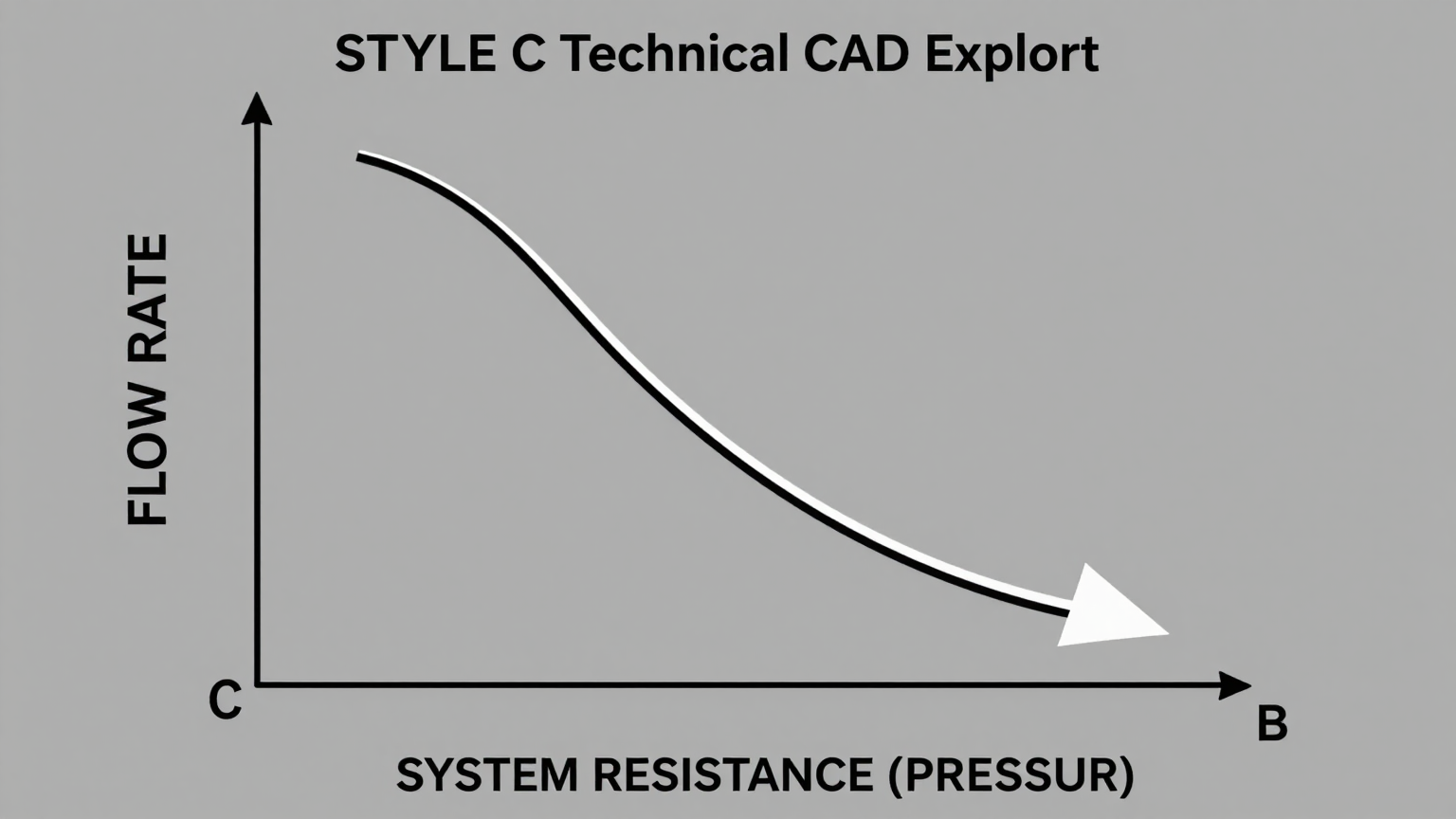 STYLE C Technical CAD Explort

FLOW RATE

C

B

SYSTEM RESISTANCE (PRESSUR)